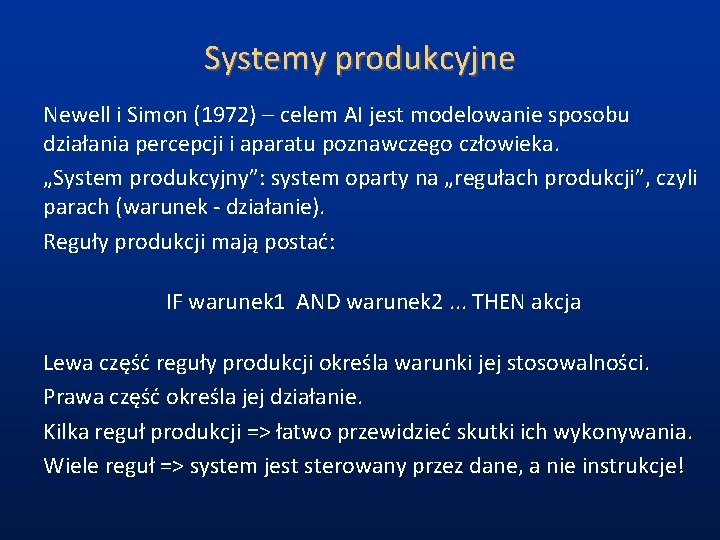 Systemy produkcyjne

Newell i Simon (1972) – celem AI jest modelowanie sposobu działania percepcji i aparatu poznawczego człowieka.

„System produkcyjny”: system oparty na „regułach produkcji”, czyli parach (warunek - działanie).

Reguły produkcji mają postać:

IF warunek1 AND warunek2 ... THEN akcja

Lewa część reguły produkcji określa warunki jej stosowalności.

Prawa część określa jej działanie.

Kilka reguł produkcji => łatwo przewidzieć skutki ich wykonywania.

Wiele reguł => system jest sterowany przez dane, a nie instrukcje!